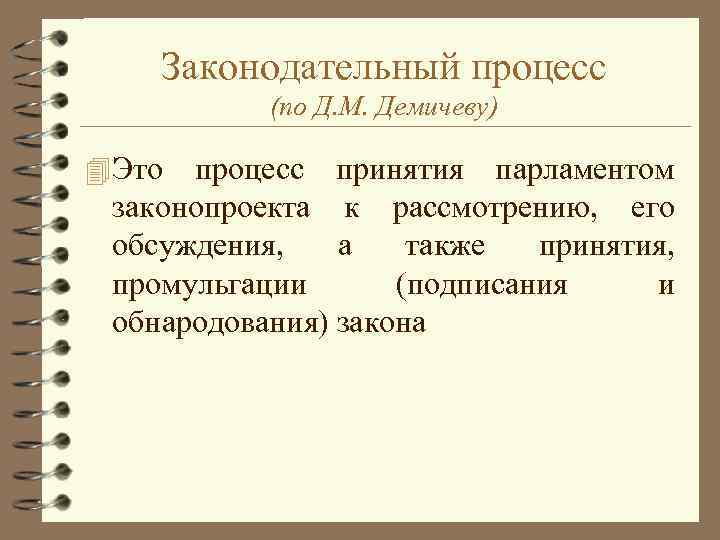 Законодательный процесс
(по Д.М. Демичеву)

Это процесс принятия парламентом законопроекта к рассмотрению, его обсуждения, а также принятия, промульгации (подписания и обнародования) закона